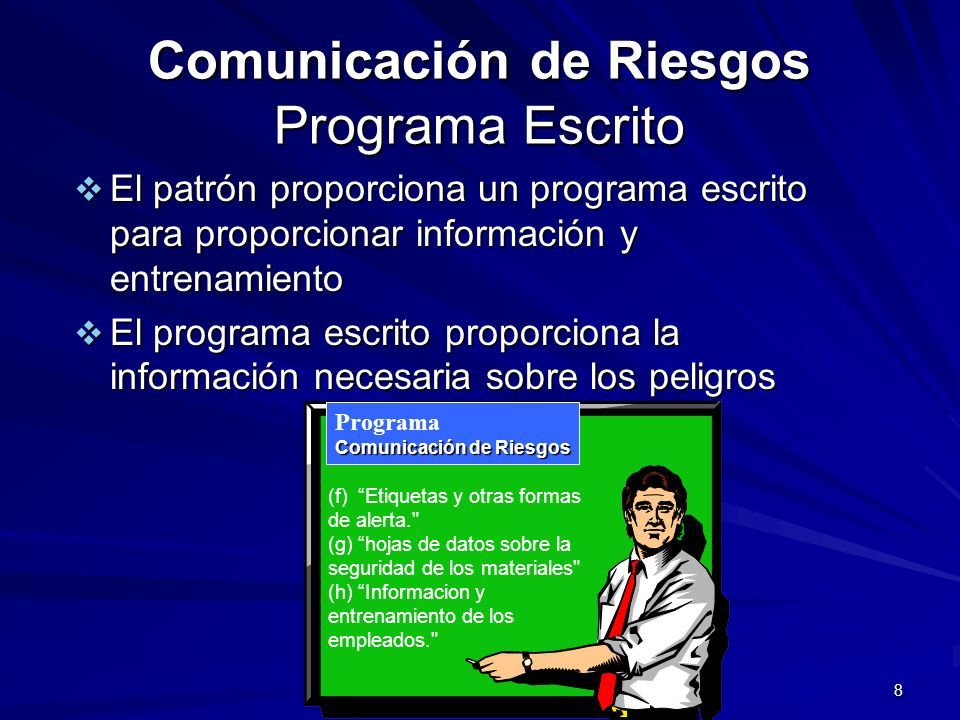 Comunicación de Riesgos
Programa Escrito

❖ El patrón proporciona un programa escrito para proporcionar información y entrenamiento

❖ El programa escrito proporciona la información necesaria sobre los peligros

Programa
Comunicación de Riesgos

(f) “Etiquetas y otras formas de alerta."
(g) “hojas de datos sobre la seguridad de los materiales"
(h) “Informacion y entrenamiento de los empleados."

8